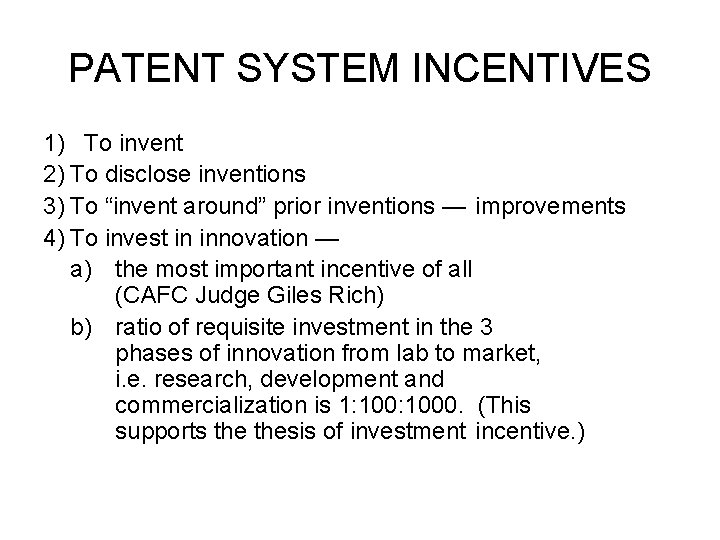 PATENT SYSTEM INCENTIVES

1) To invent
2) To disclose inventions
3) To “invent around” prior inventions — improvements
4) To invest in innovation —
a) the most important incentive of all (CAFC Judge Giles Rich)
b) ratio of requisite investment in the 3 phases of innovation from lab to market, i.e. research, development and commercialization is 1:100:1000. (This supports the thesis of investment incentive.)